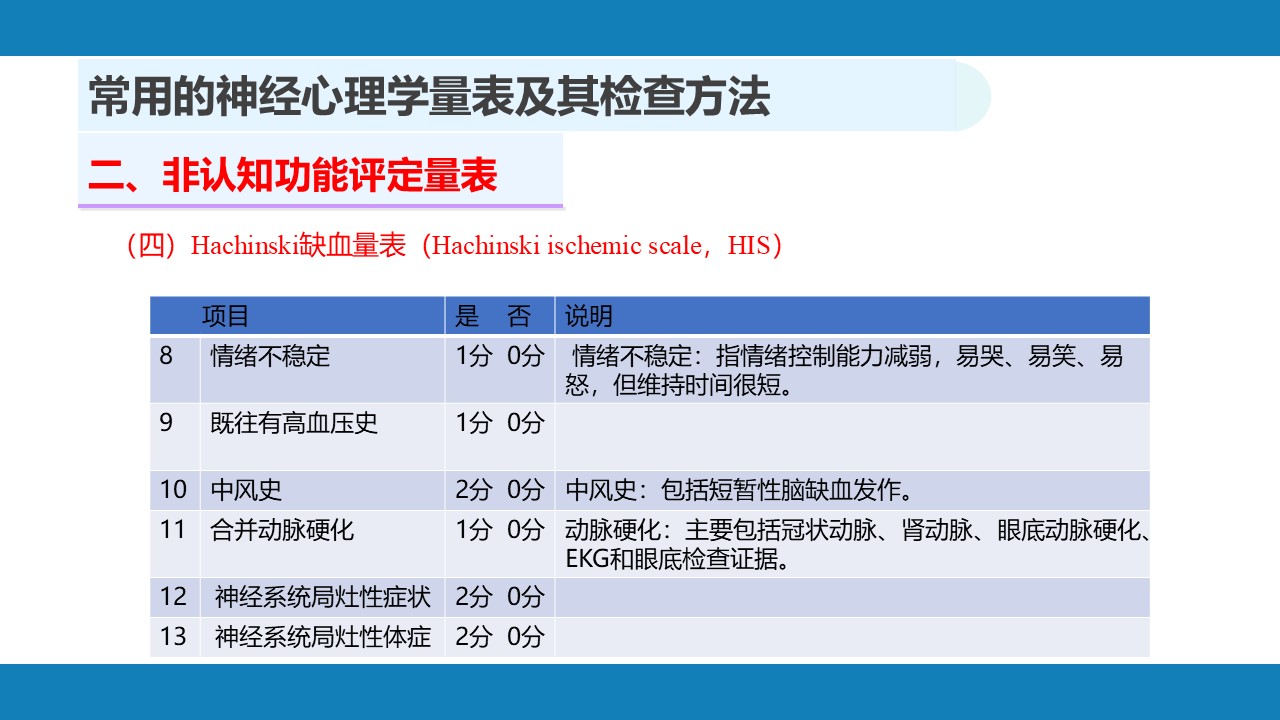 常用的神经心理学量表及其检查方法

二、非认知功能评定量表

（四）Hachinski缺血量表（Hachinski ischemic scale，HIS）

| | 项目 | 是 否 | 说明 |
|---|---|---|---|
| 8 | 情绪不稳定 | 1分 0分 | 情绪不稳定：指情绪控制能力减弱，易哭、易笑、易怒，但维持时间很短。 |
| 9 | 既往有高血压史 | 1分 0分 | |
| 10 | 中风史 | 2分 0分 | 中风史：包括短暂性脑缺血发作。 |
| 11 | 合并动脉硬化 | 1分 0分 | 动脉硬化：主要包括冠状动脉、肾动脉、眼底动脉硬化、EKG和眼底检查证据。 |
| 12 | 神经系统局灶性症状 | 2分 0分 | |
| 13 | 神经系统局灶性体症 | 2分 0分 | |